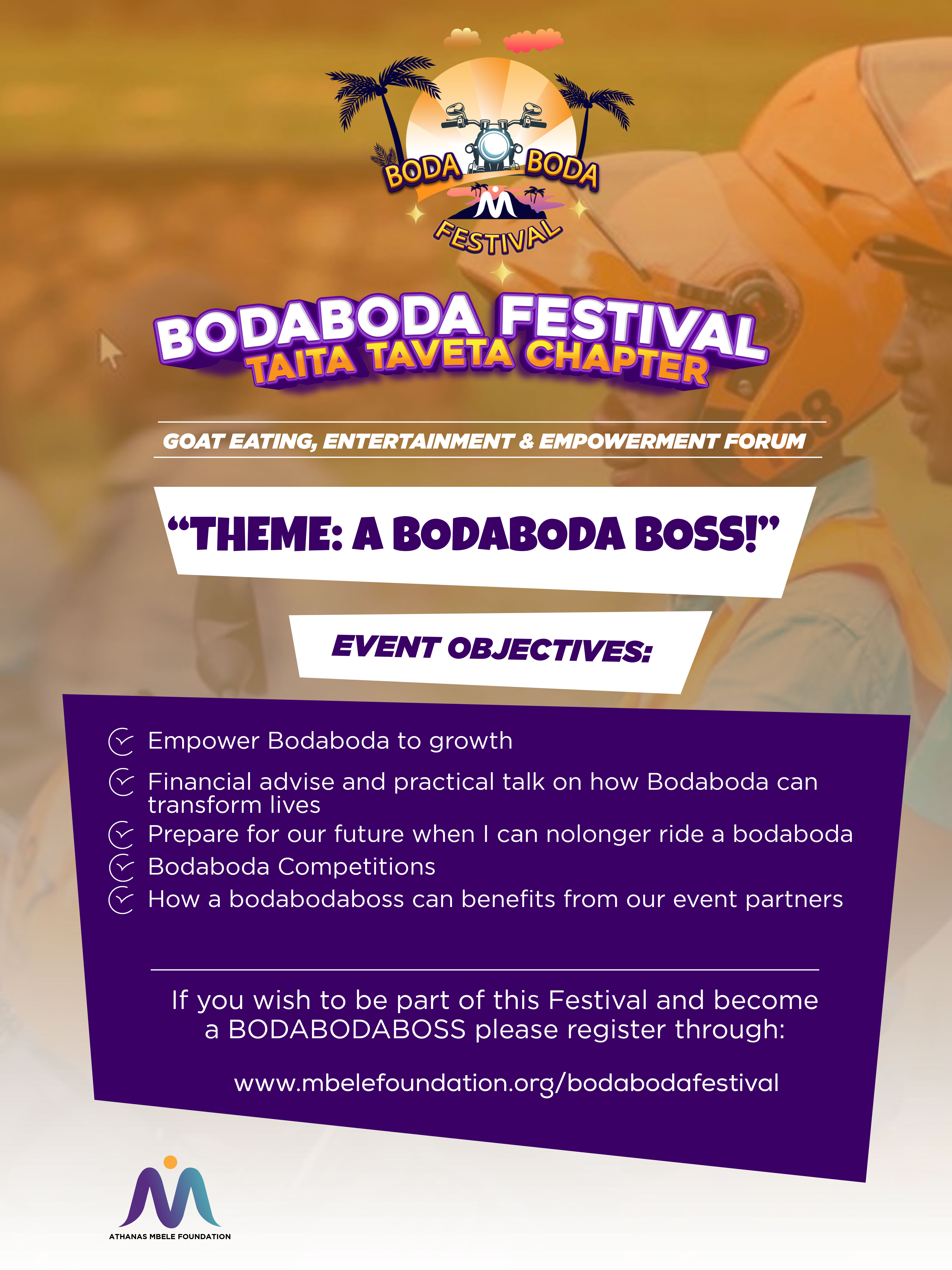 BODA BODA
FESTIVAL

BODABODA FESTIVAL
TAITA TAVETA CHAPTER

GOAT EATING, ENTERTAINMENT & EMPOWERMENT FORUM

"THEME: A BODABODA BOSS!"

EVENT OBJECTIVES:

Empower Bodaboda to growth

Financial advise and practical talk on how Bodaboda can transform lives

Prepare for our future when I can nolonger ride a bodaboda

Bodaboda Competitions

How a bodabodaboss can benefits from our event partners

If you wish to be part of this Festival and become a BODABODABOSS please register through:

www.mbelefoundation.org/bodabodafestival

ATHANAS MBELE FOUNDATION